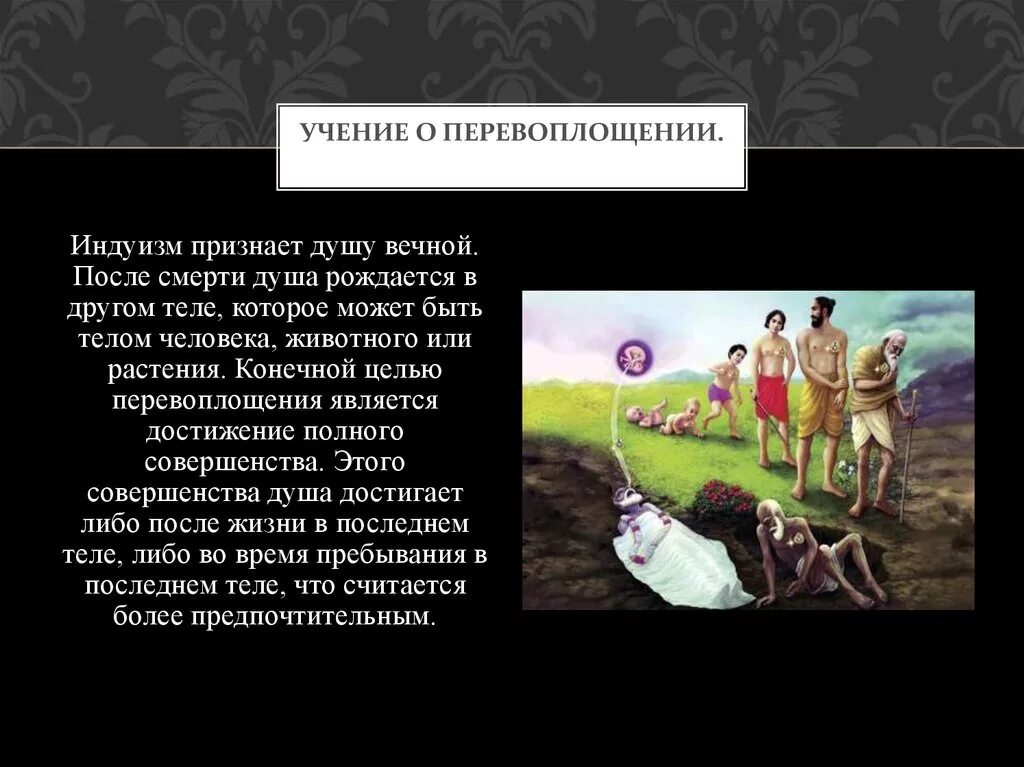 УЧЕНИЕ О ПЕРЕВОПЛОЩЕНИИ.

Индуизм признает душу вечной. После смерти душа рождается в другом теле, которое может быть телом человека, животного или растения. Конечной целью перевоплощения является достижение полного совершенства. Этого совершенства душа достигает либо после жизни в последнем теле, либо во время пребывания в последнем теле, что считается более предпочтительным.